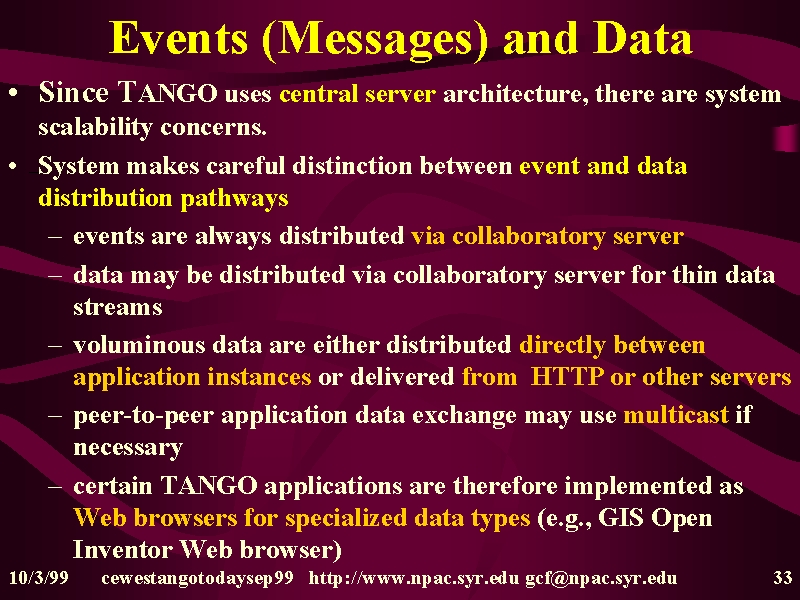 Events (Messages) and Data

• Since TANGO uses central server architecture, there are system scalability concerns.

• System makes careful distinction between event and data distribution pathways

– events are always distributed via collaboratory server

– data may be distributed via collaboratory server for thin data streams

– voluminous data are either distributed directly between application instances or delivered from HTTP or other servers

– peer-to-peer application data exchange may use multicast if necessary

– certain TANGO applications are therefore implemented as Web browsers for specialized data types (e.g., GIS Open Inventor Web browser)

10/3/99 cewestangotodaysep99 http://www.npac.syr.edu gcf@npac.syr.edu 33